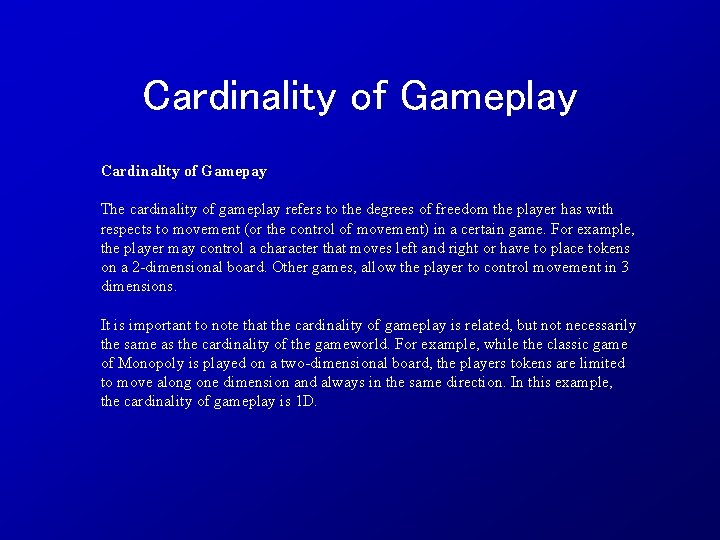 Cardinality of Gameplay

Cardinality of Gamepay

The cardinality of gameplay refers to the degrees of freedom the player has with respects to movement (or the control of movement) in a certain game. For example, the player may control a character that moves left and right or have to place tokens on a 2-dimensional board. Other games, allow the player to control movement in 3 dimensions.

It is important to note that the cardinality of gameplay is related, but not necessarily the same as the cardinality of the gameworld. For example, while the classic game of Monopoly is played on a two-dimensional board, the players tokens are limited to move along one dimension and always in the same direction. In this example, the cardinality of gameplay is 1D.